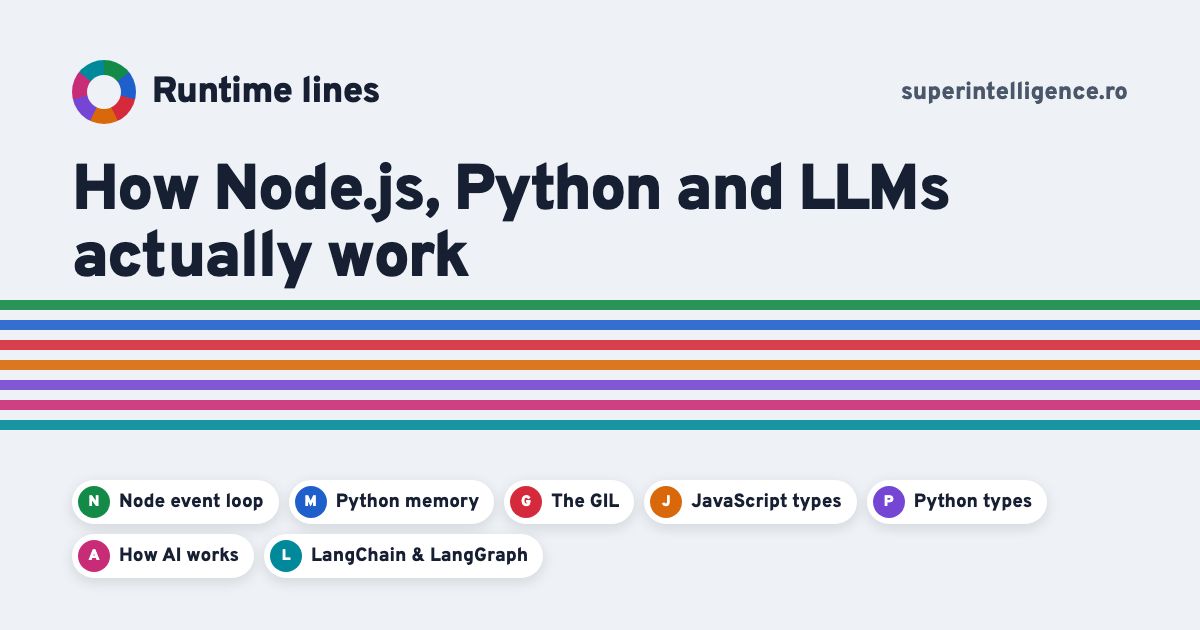 Runtime lines

superintelligence.ro

How Node.js, Python and LLMs actually work

N Node event loop

M Python memory

G The GIL

J JavaScript types

P Python types

A How AI works

L LangChain & LangGraph